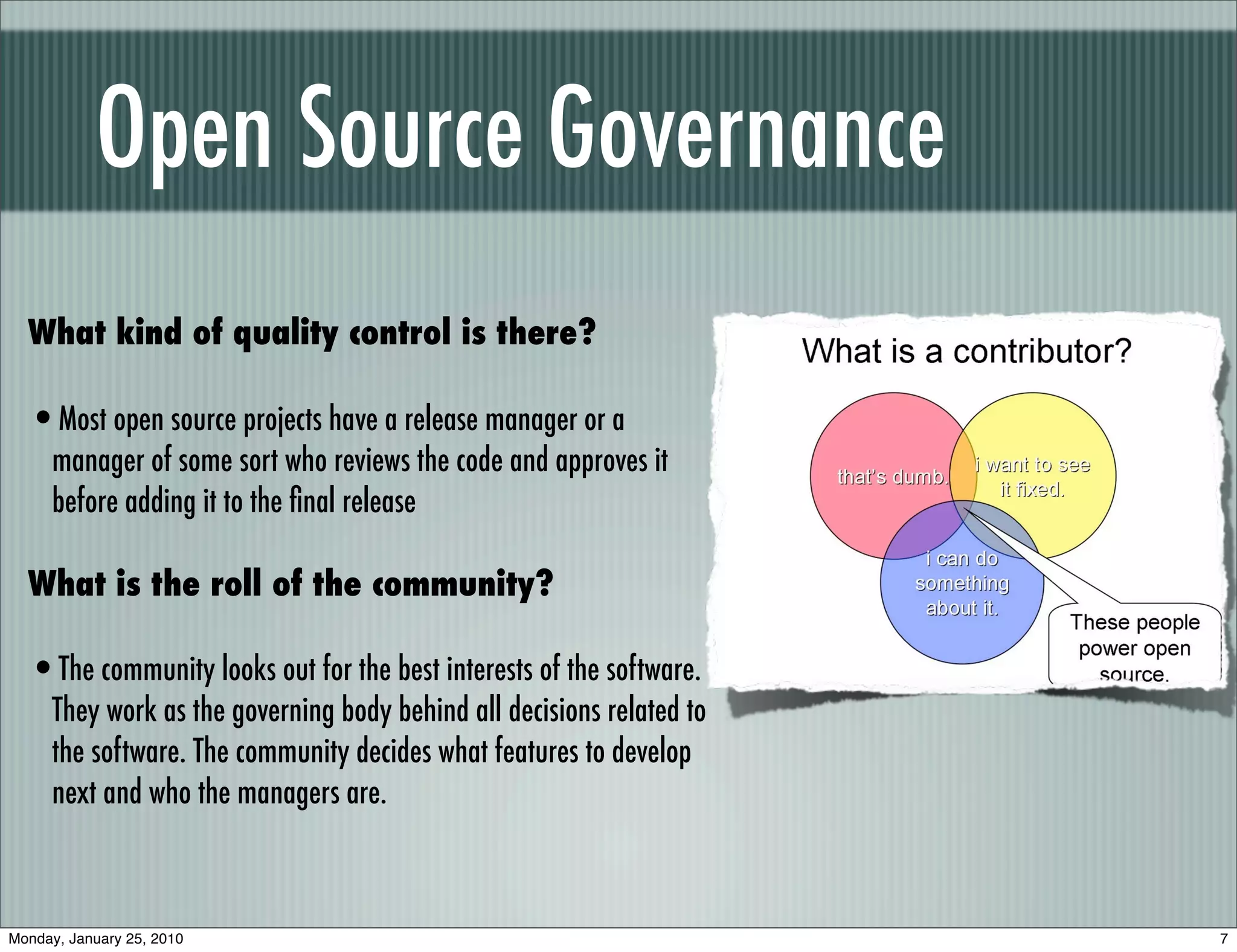 Open Source Governance

What kind of quality control is there?

• Most open source projects have a release manager or a manager of some sort who reviews the code and approves it before adding it to the final release

What is the roll of the community?

• The community looks out for the best interests of the software. They work as the governing body behind all decisions related to the software. The community decides what features to develop next and who the managers are.

What is a contributor?

that's dumb.

i want to see it fixed.

i can do something about it.

These people power open source.

Monday, January 25, 2010

7